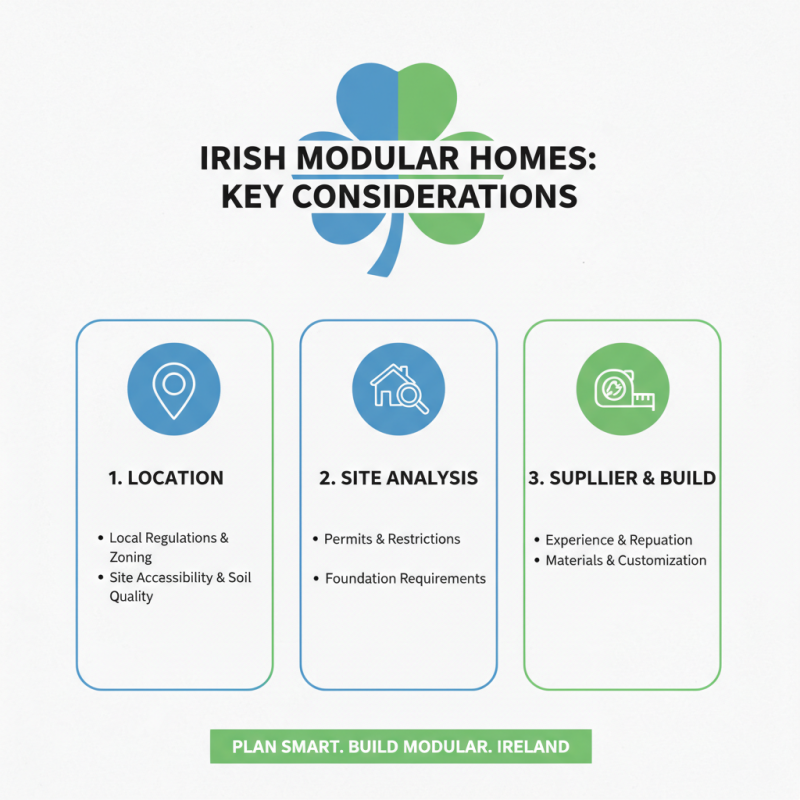 IRISH MODULAR HOMES: KEY CONSIDERATIONS

1. LOCATION

• Local Regulations & Zoning
• Site Accessibility & Soil Quality

2. SITE ANALYSIS

• Permits & Restrictions
• Foundation Requirements

3. SUPLLIER & BUILD

• Experience & Repuation
• Materials & Customization

PLAN SMART. BUILD MODULAR. IRELAND